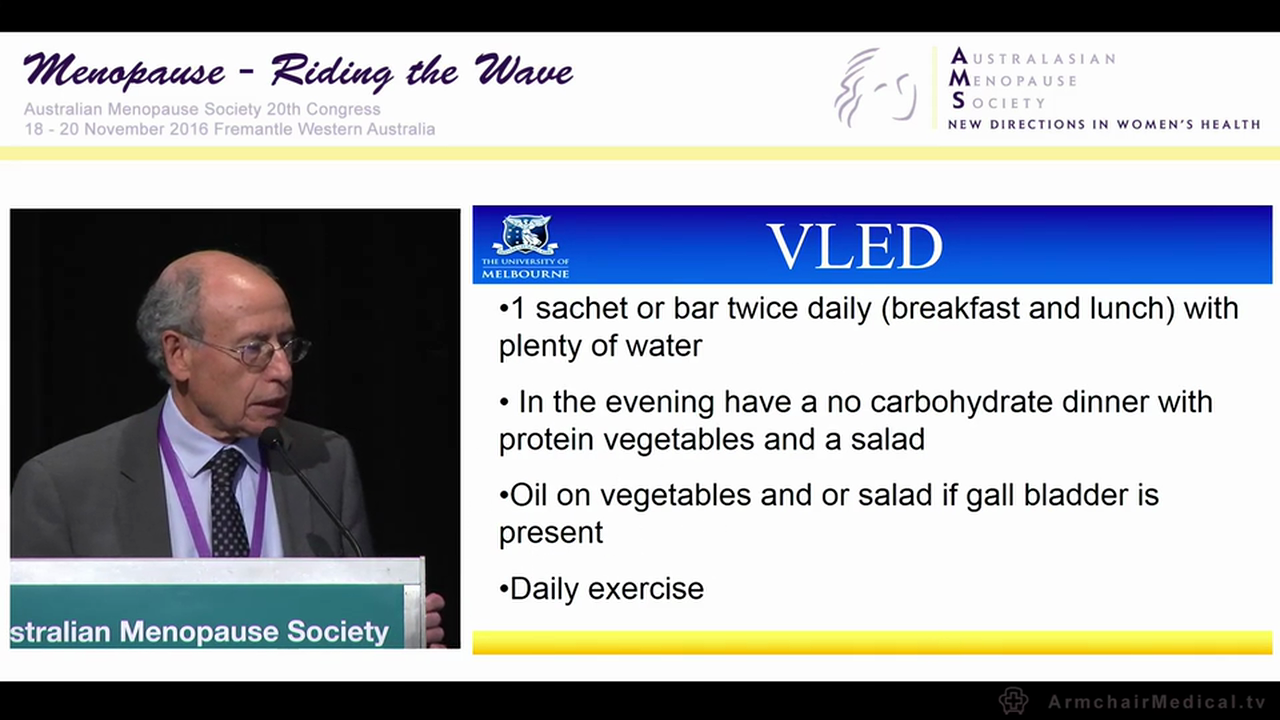 Menopause - Riding the Wave
Australian Menopause Society 20th Congress
18 - 20 November 2016 Fremantle Western Australia

AUSTRALASIAN
MENOPAUSE
SOCIETY
NEW DIRECTIONS IN WOMEN'S HEALTH

stralian Menopause Society

THE UNIVERSITY OF MELBOURNE

VLED

•1 sachet or bar twice daily (breakfast and lunch) with plenty of water

• In the evening have a no carbohydrate dinner with protein vegetables and a salad

•Oil on vegetables and or salad if gall bladder is present

•Daily exercise

ArmchairMedical.tv